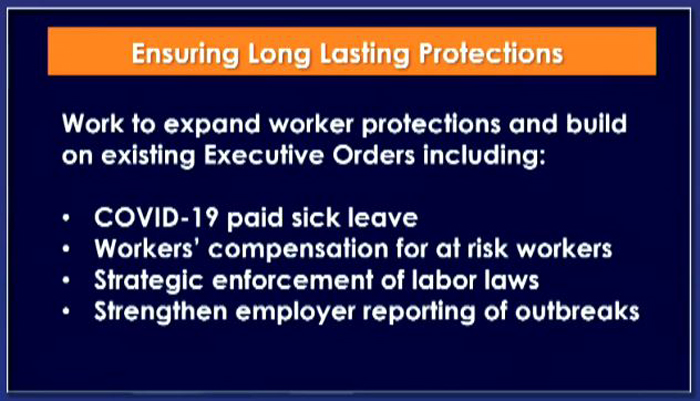 Ensuring Long Lasting Protections

Work to expand worker protections and build on existing Executive Orders including:

• COVID-19 paid sick leave
• Workers' compensation for at risk workers
• Strategic enforcement of labor laws
• Strengthen employer reporting of outbreaks